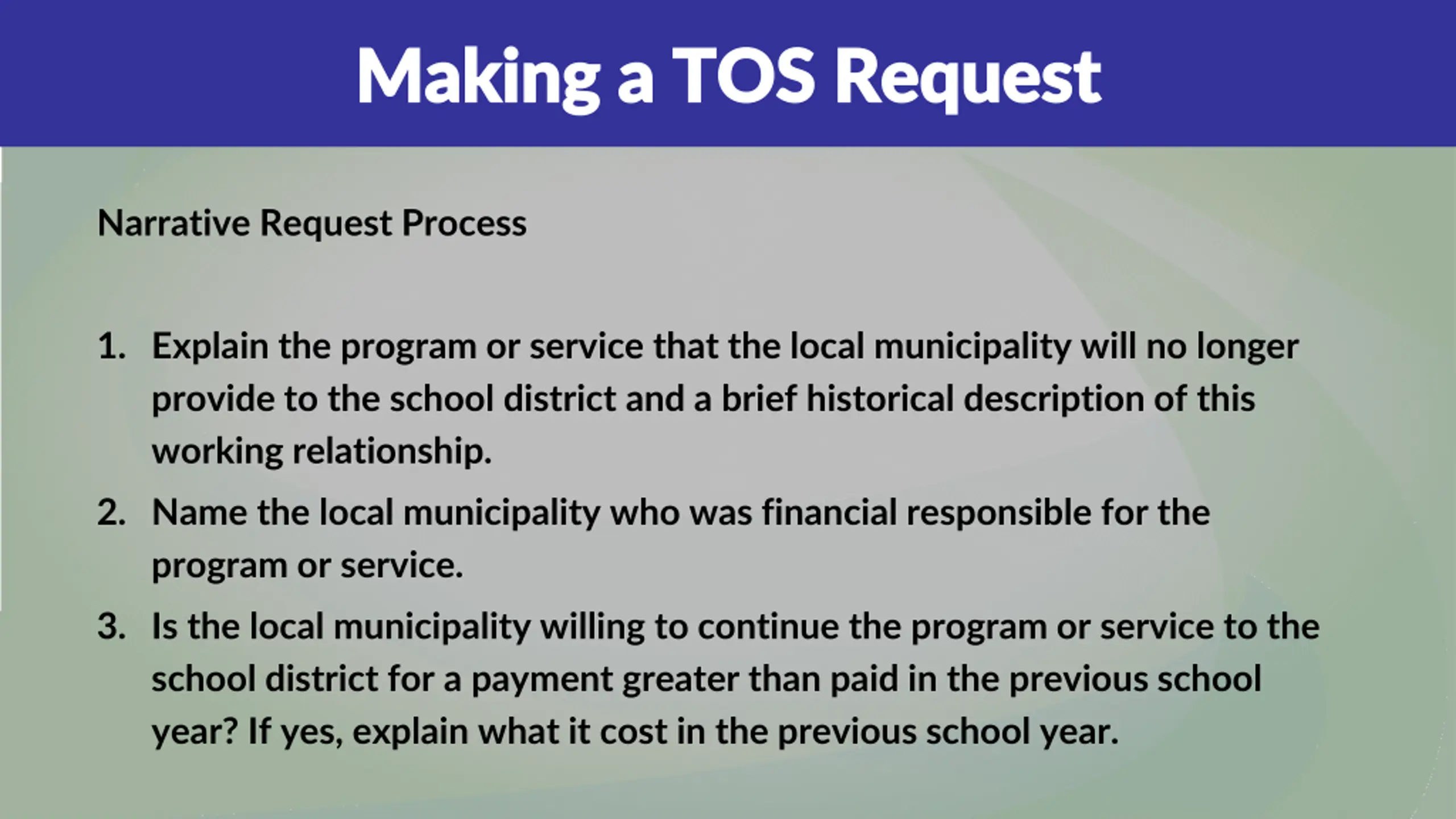 Making a TOS Request

Narrative Request Process

1. Explain the program or service that the local municipality will no longer provide to the school district and a brief historical description of this working relationship.
2. Name the local municipality who was financial responsible for the program or service.
3. Is the local municipality willing to continue the program or service to the school district for a payment greater than paid in the previous school year? If yes, explain what it cost in the previous school year.